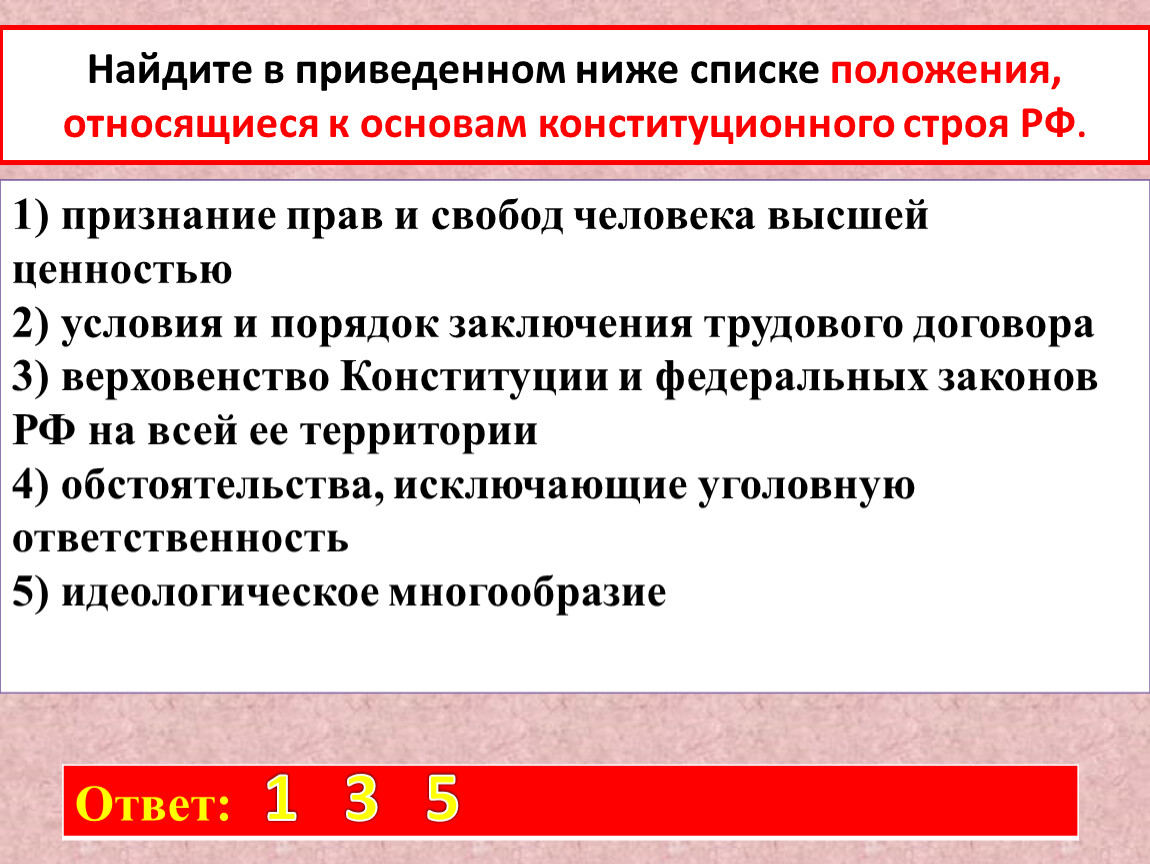 Найдите в приведенном ниже списке положения, относящиеся к основам конституционного строя РФ.

1) признание прав и свобод человека высшей ценностью
2) условия и порядок заключения трудового договора
3) верховенство Конституции и федеральных законов РФ на всей ее территории
4) обстоятельства, исключающие уголовную ответственность
5) идеологическое многообразие

Ответ: 1 3 5